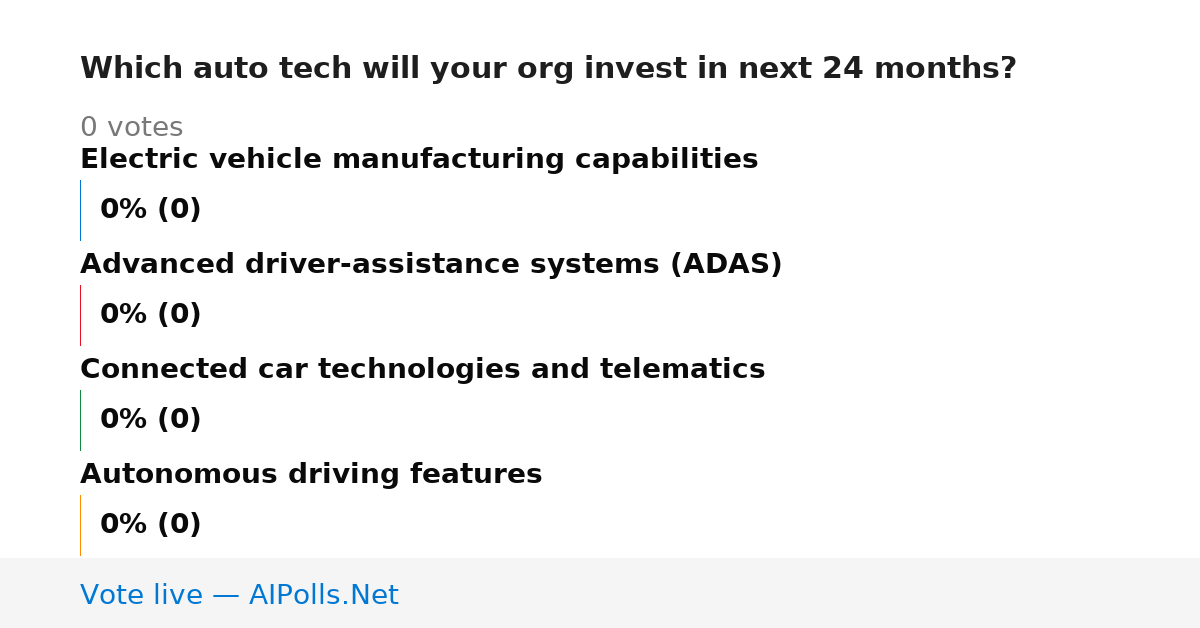 Which auto tech will your org invest in next 24 months?

0 votes

Electric vehicle manufacturing capabilities

0% (0)

Advanced driver-assistance systems (ADAS)

0% (0)

Connected car technologies and telematics

0% (0)

Autonomous driving features

0% (0)

Vote live — AIPolls.Net